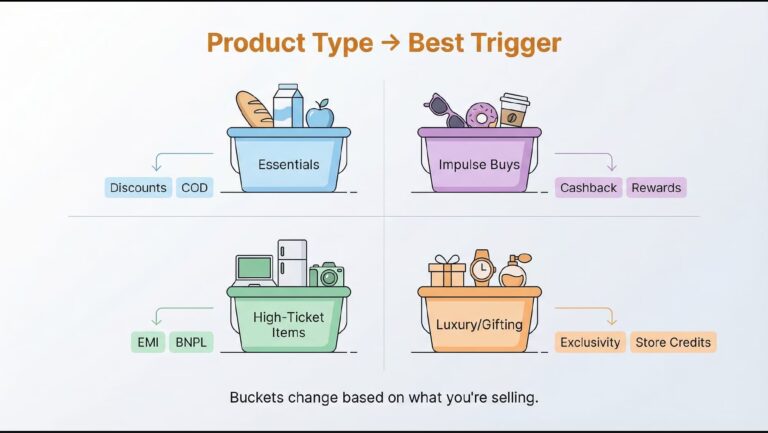 Product Type → Best Trigger

Essentials

Discounts COD

Impulse Buys

Cashback Rewards

High-Ticket Items

EMI BNPL

Luxury/Gifting

Exclusivity Store Credits

Buckets change based on what you're selling.